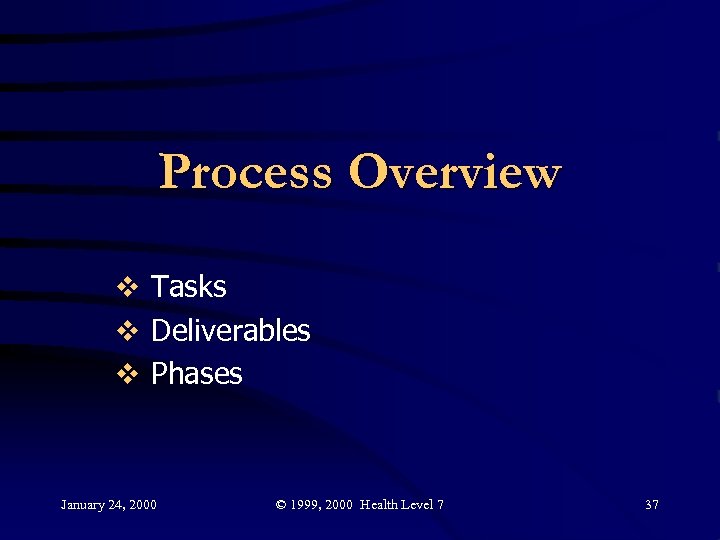 Process Overview

❖ Tasks
❖ Deliverables
❖ Phases

January 24, 2000

© 1999, 2000 Health Level 7

37